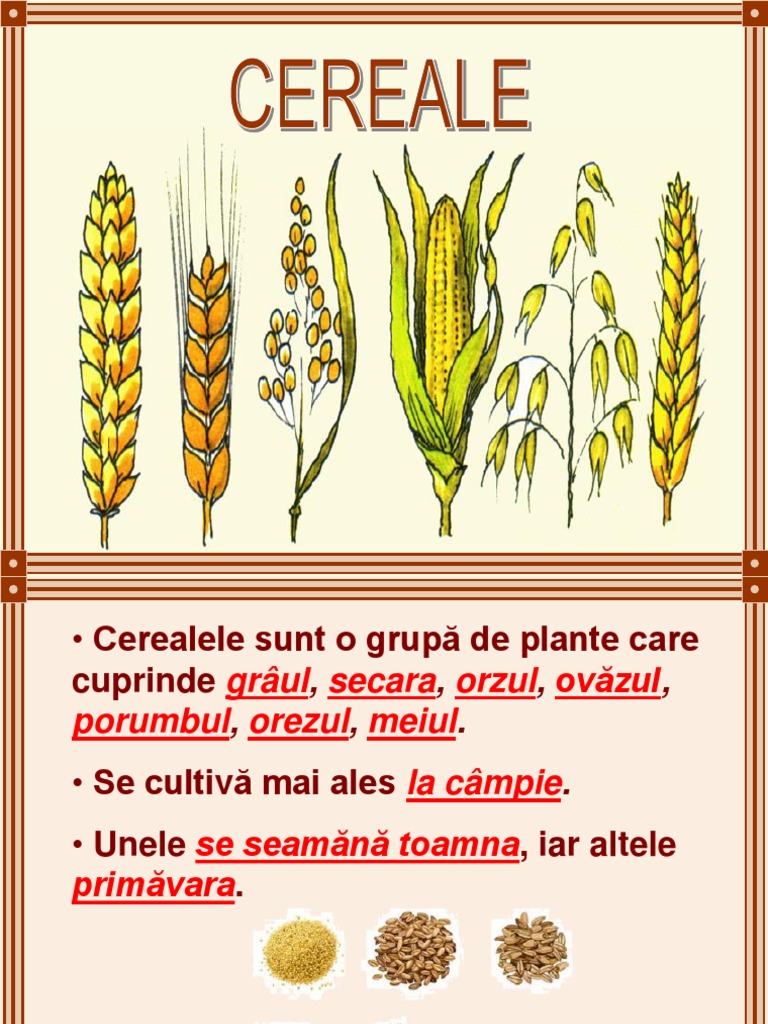 CEREALE

• Cerealele sunt o grupă de plante care cuprinde grâul, secara, orzul, ovăzul, porumbul, orezul, meiul.

• Se cultivă mai ales la câmpie.

• Unele se seamănă toamna, iar altele primăvara.